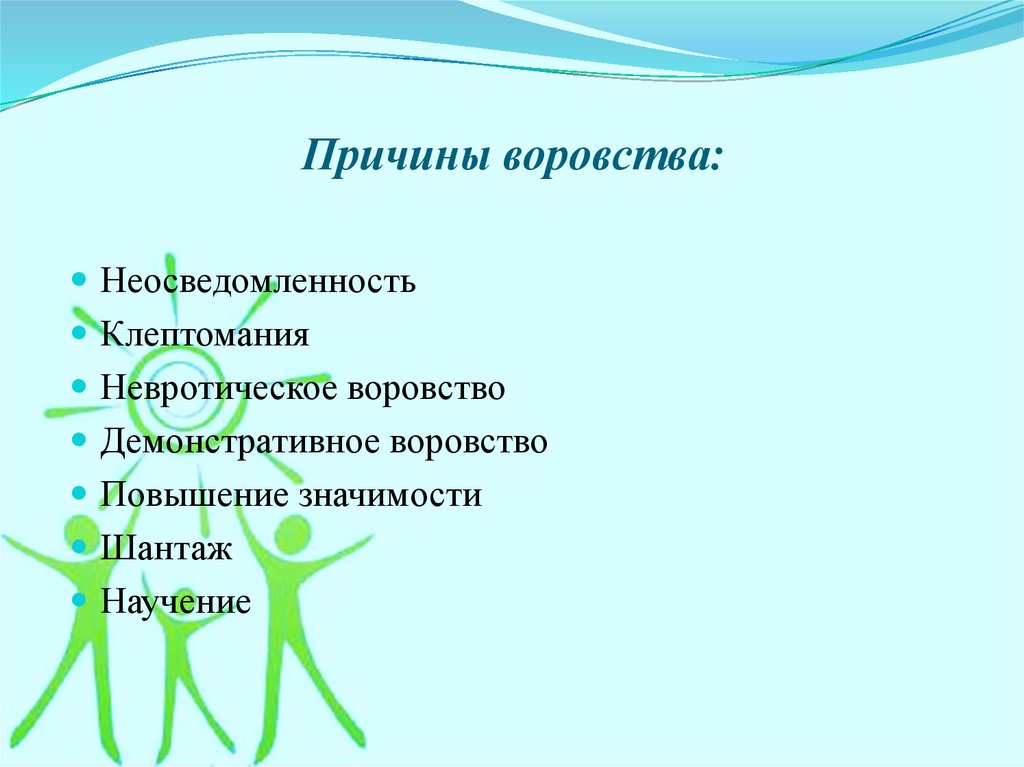 Причины воровства:

- Неосведомленность
- Клептомания
- Невротическое воровство
- Демонстративное воровство
- Повышение значимости
- Шантаж
- Научение